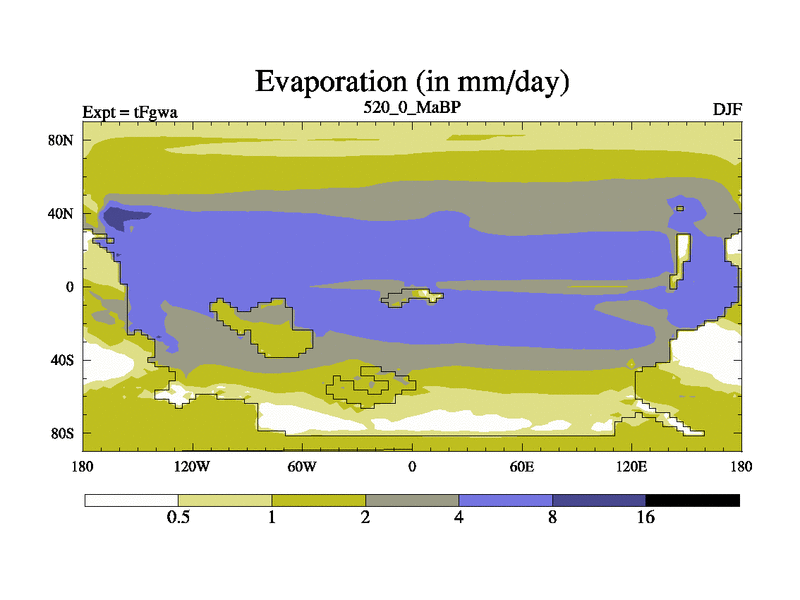 Evaporation (in mm/day)

Expt = tFgwa

520_0_MaBP

DJF

80N
40N
0
40S
80S

180
120W
60W
0
60E
120E
180

0.5
1
2
4
8
16